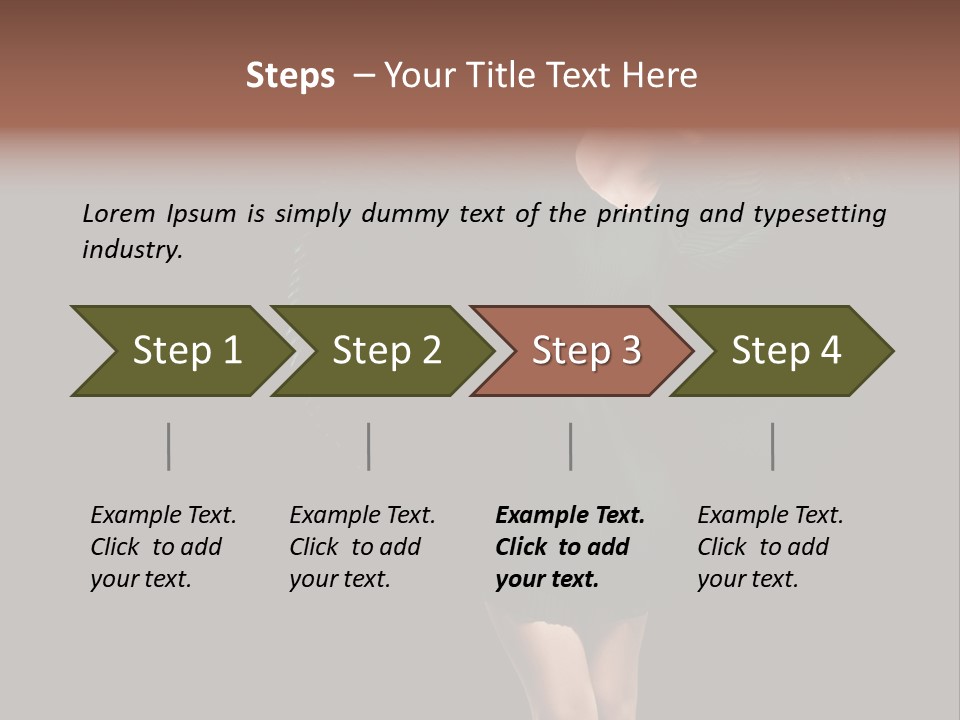 Steps – Your Title Text Here

Lorem Ipsum is simply dummy text of the printing and typesetting industry.

Step 1

Step 2

Step 3

Step 4

Example Text. Click to add your text.

Example Text. Click to add your text.

Example Text. Click to add your text.

Example Text. Click to add your text.